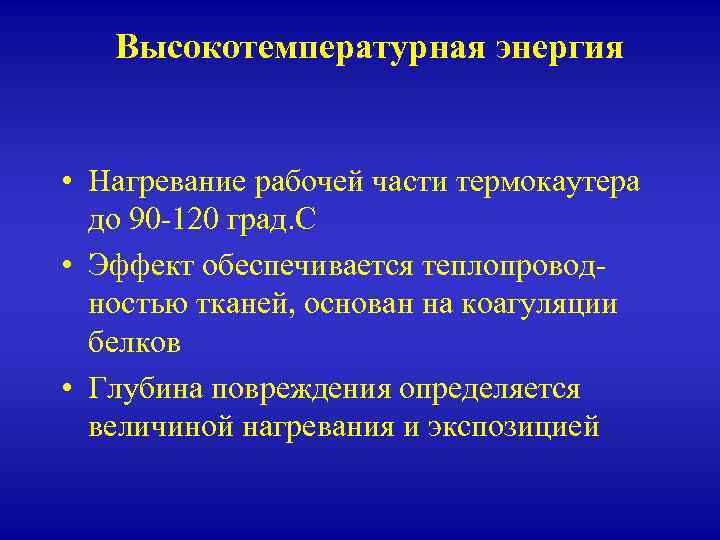 Высокотемпературная энергия

• Нагревание рабочей части термокаутера до 90-120 град.С
• Эффект обеспечивается теплопроводностью тканей, основан на коагуляции белков
• Глубина повреждения определяется величиной нагревания и экспозицией